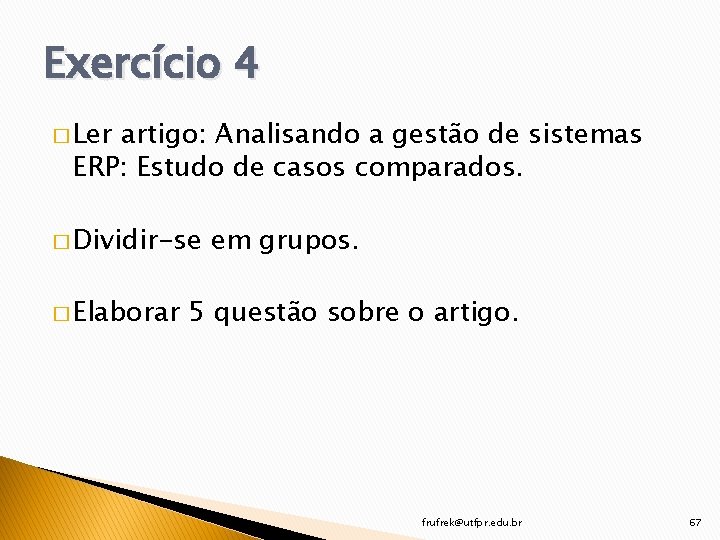 Exercício 4

□ Ler artigo: Analisando a gestão de sistemas ERP: Estudo de casos comparados.

□ Dividir-se em grupos.

□ Elaborar 5 questão sobre o artigo.

frufrek@utfpr.edu.br

67